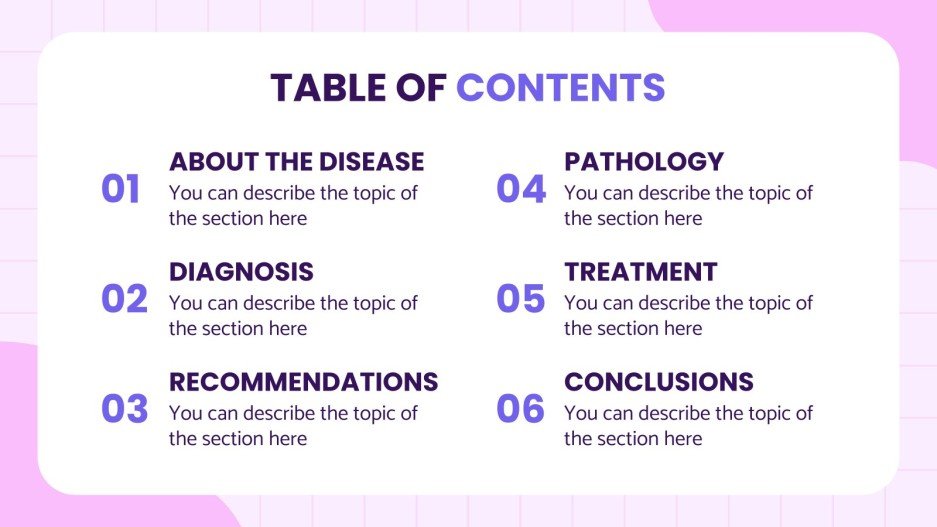 TABLE OF CONTENTS

01 ABOUT THE DISEASE
You can describe the topic of the section here

02 DIAGNOSIS
You can describe the topic of the section here

03 RECOMMENDATIONS
You can describe the topic of the section here

04 PATHOLOGY
You can describe the topic of the section here

05 TREATMENT
You can describe the topic of the section here

06 CONCLUSIONS
You can describe the topic of the section here